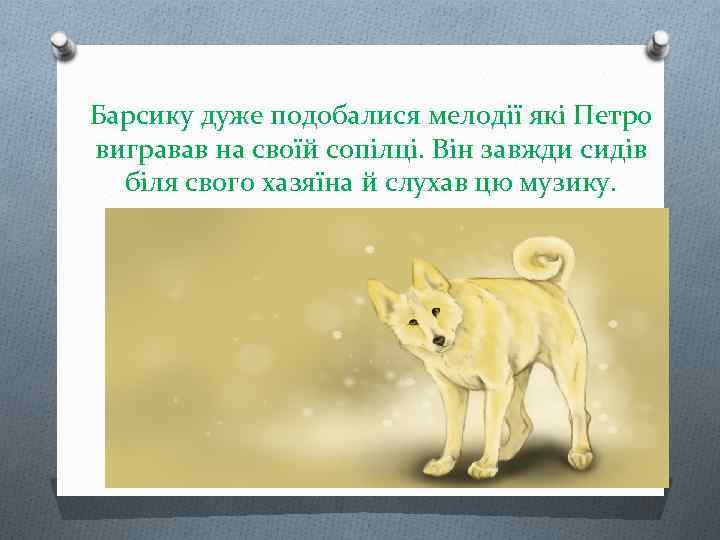 Барсику дуже подобалися мелодії які Петро вигравав на своїй сопілці. Він завжди сидів біля свого хазяїна й слухав цю музику.